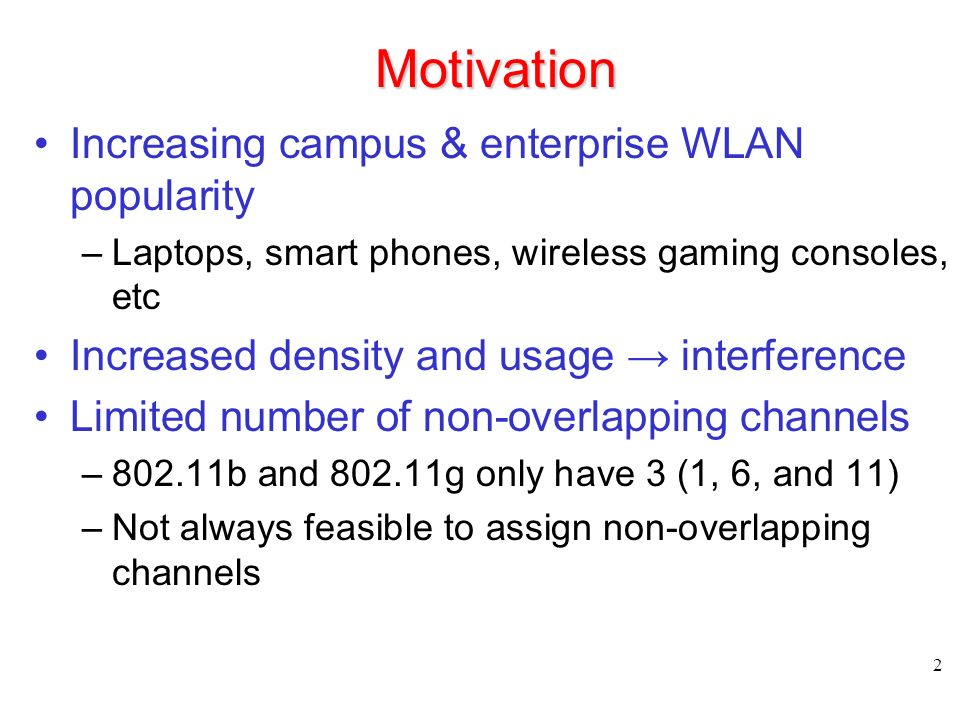 Motivation

• Increasing campus & enterprise WLAN popularity

– Laptops, smart phones, wireless gaming consoles, etc

• Increased density and usage → interference

• Limited number of non-overlapping channels

– 802.11b and 802.11g only have 3 (1, 6, and 11)

– Not always feasible to assign non-overlapping channels

2